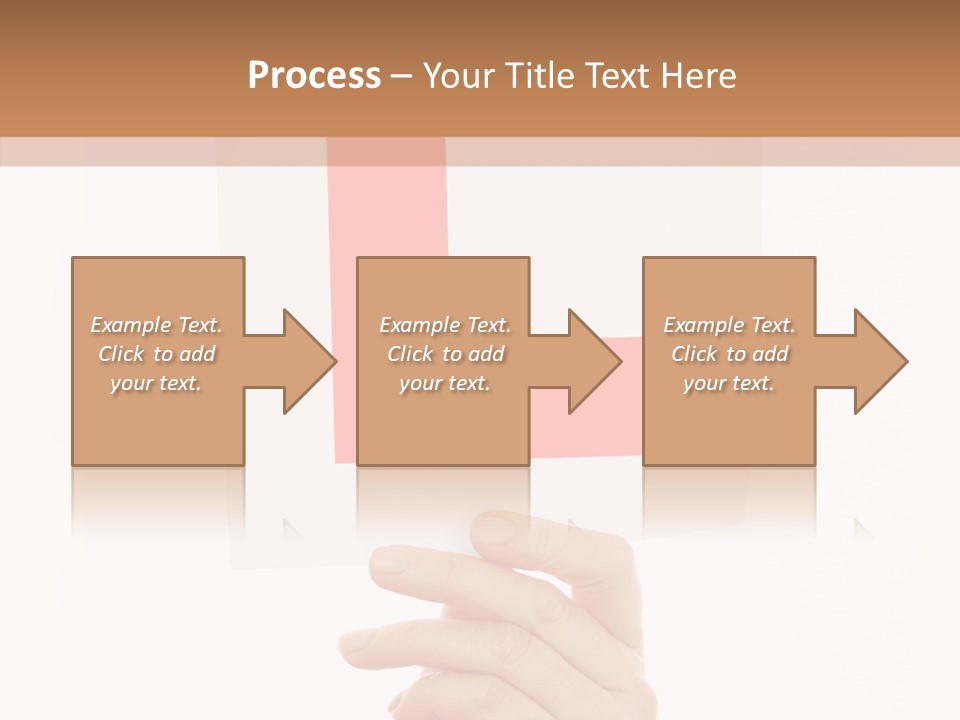 Process – Your Title Text Here

Example Text. Click to add your text.

Example Text. Click to add your text.

Example Text. Click to add your text.